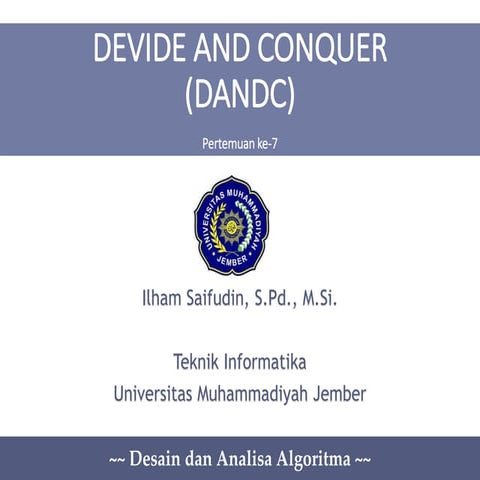 DEVIDE AND CONQUER (DANDC)

Pertemuan ke-7

UNIVERSITAS MUHAMMADIYAH JEMBER

Ilham Saifudin, S.Pd., M.Si.

Teknik Informatika
Universitas Muhammadiyah Jember

~~ Desain dan Analisa Algoritma ~~